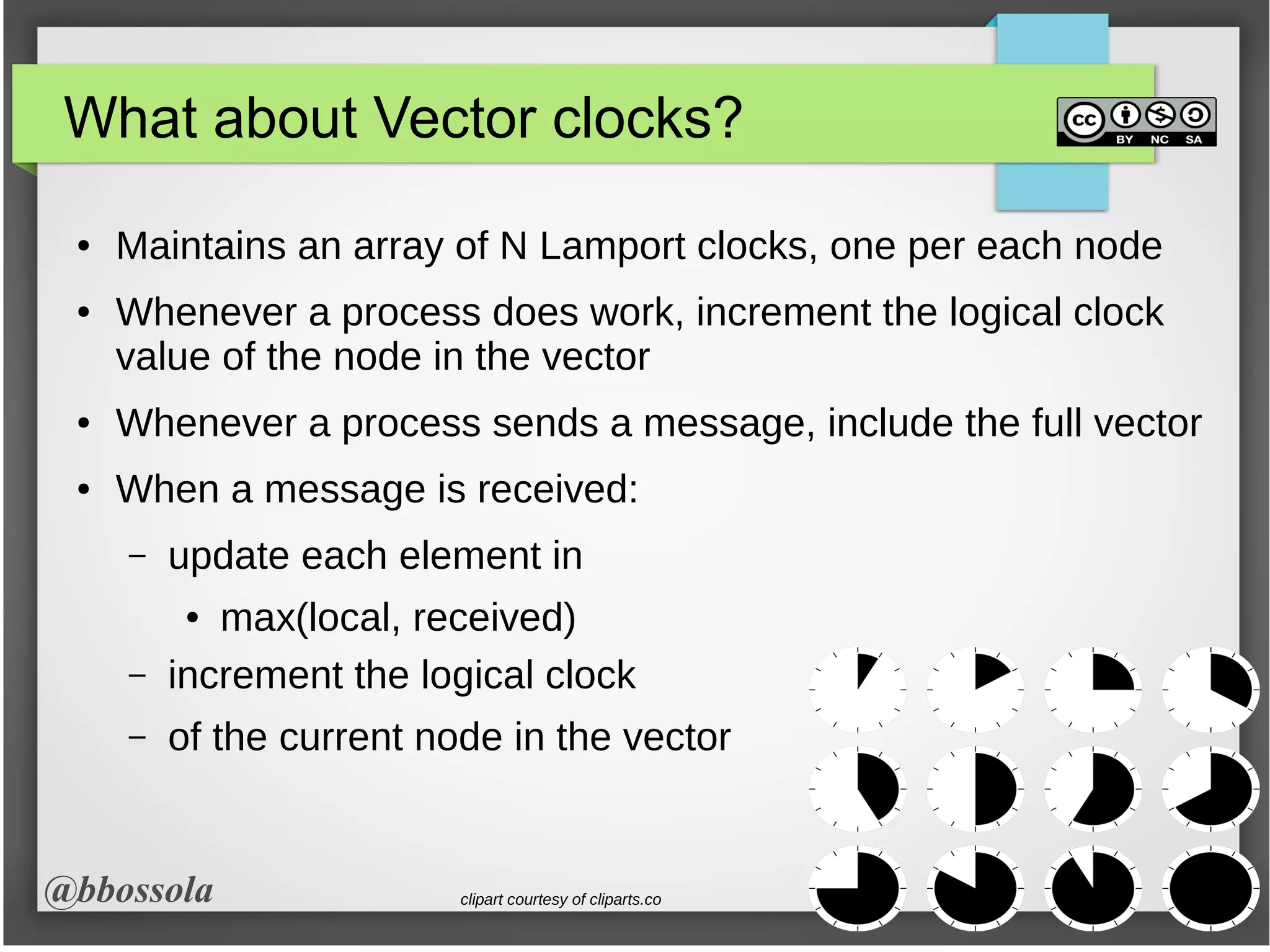 What about Vector clocks?

cc BY NC SA

• Maintains an array of N Lamport clocks, one per each node

• Whenever a process does work, increment the logical clock value of the node in the vector

• Whenever a process sends a message, include the full vector

• When a message is received:

– update each element in

• max(local, received)

– increment the logical clock

– of the current node in the vector

@bbossola

clipart courtesy of cliparts.co